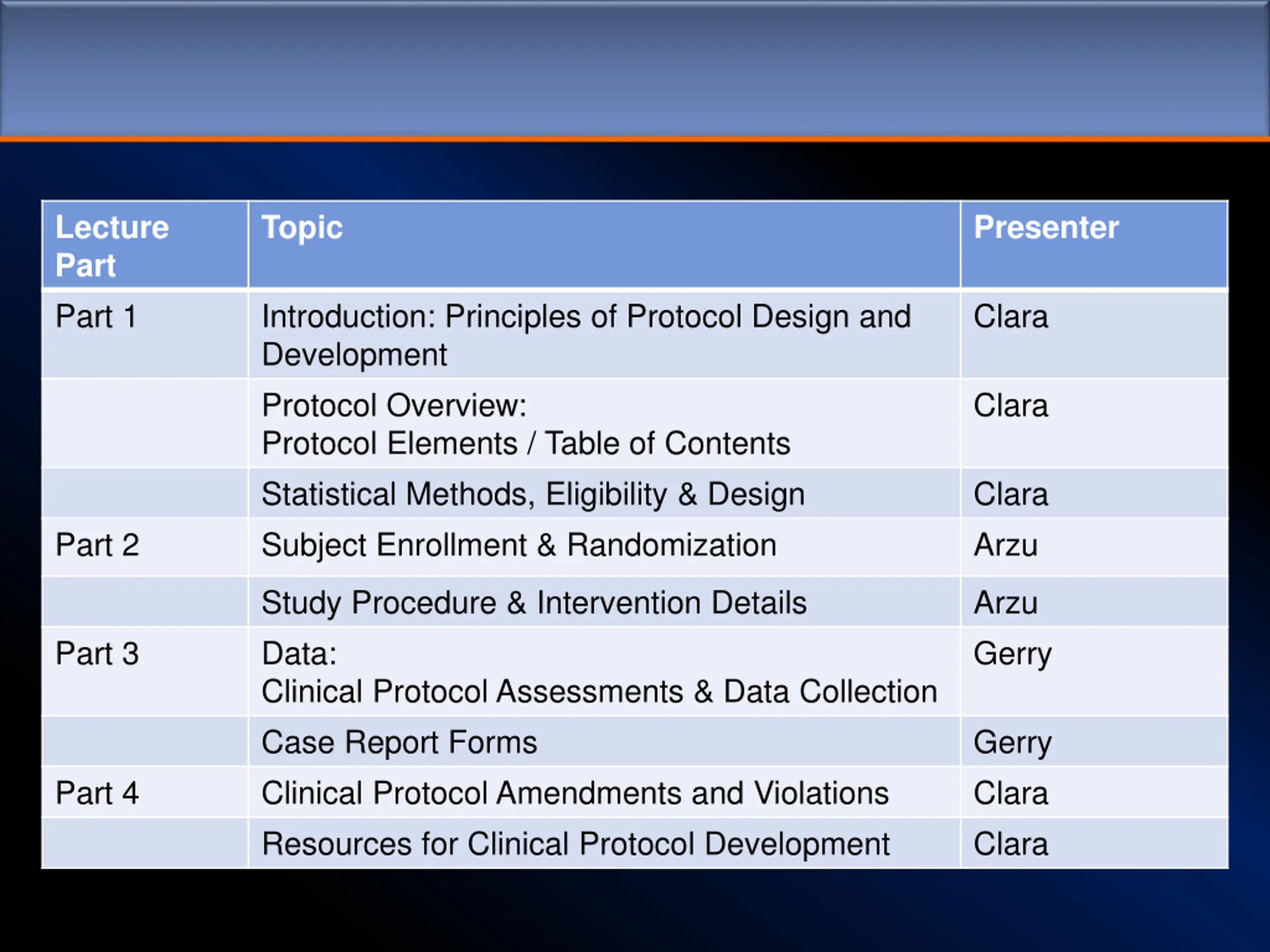 | Lecture Part | Topic | Presenter |
|---|---|---|
| Part 1 | Introduction: Principles of Protocol Design and Development | Clara |
| | Protocol Overview: Protocol Elements / Table of Contents | Clara |
| | Statistical Methods, Eligibility & Design | Clara |
| Part 2 | Subject Enrollment & Randomization | Arzu |
| | Study Procedure & Intervention Details | Arzu |
| Part 3 | Data: Clinical Protocol Assessments & Data Collection | Gerry |
| | Case Report Forms | Gerry |
| Part 4 | Clinical Protocol Amendments and Violations | Clara |
| | Resources for Clinical Protocol Development | Clara |